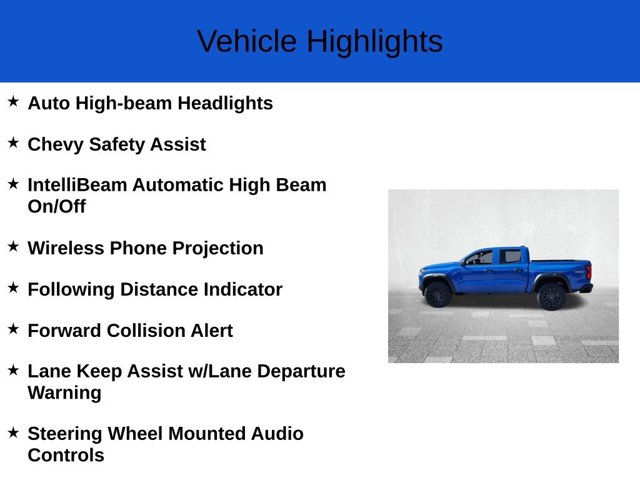 Vehicle Highlights

★ Auto High-beam Headlights

★ Chevy Safety Assist

★ IntelliBeam Automatic High Beam On/Off

★ Wireless Phone Projection

★ Following Distance Indicator

★ Forward Collision Alert

★ Lane Keep Assist w/Lane Departure Warning

★ Steering Wheel Mounted Audio Controls